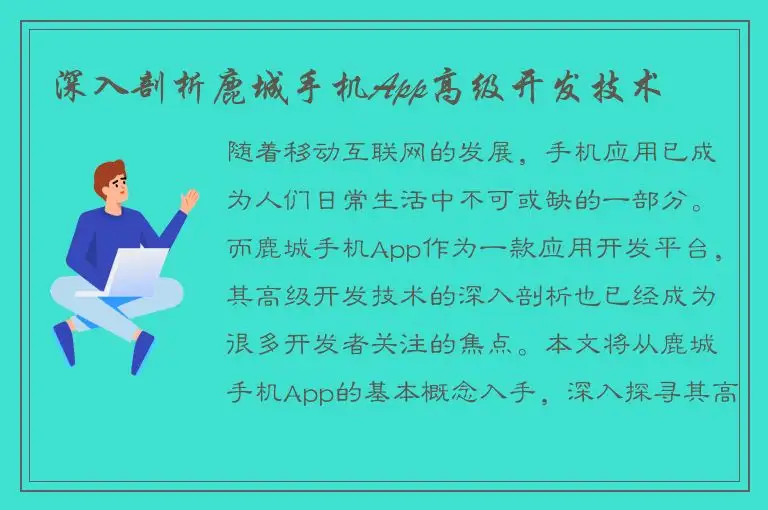 深入剖析鹿城手机App高级开发技术

随着移动互联网的发展，手机应用已成为人们日常生活中不可或缺的一部分。而鹿城手机App作为一款应用开发平台，其高级开发技术的深入剖析也已经成为很多开发者关注的焦点。本文将从鹿城手机App的基本概念入手，深入探寻其高